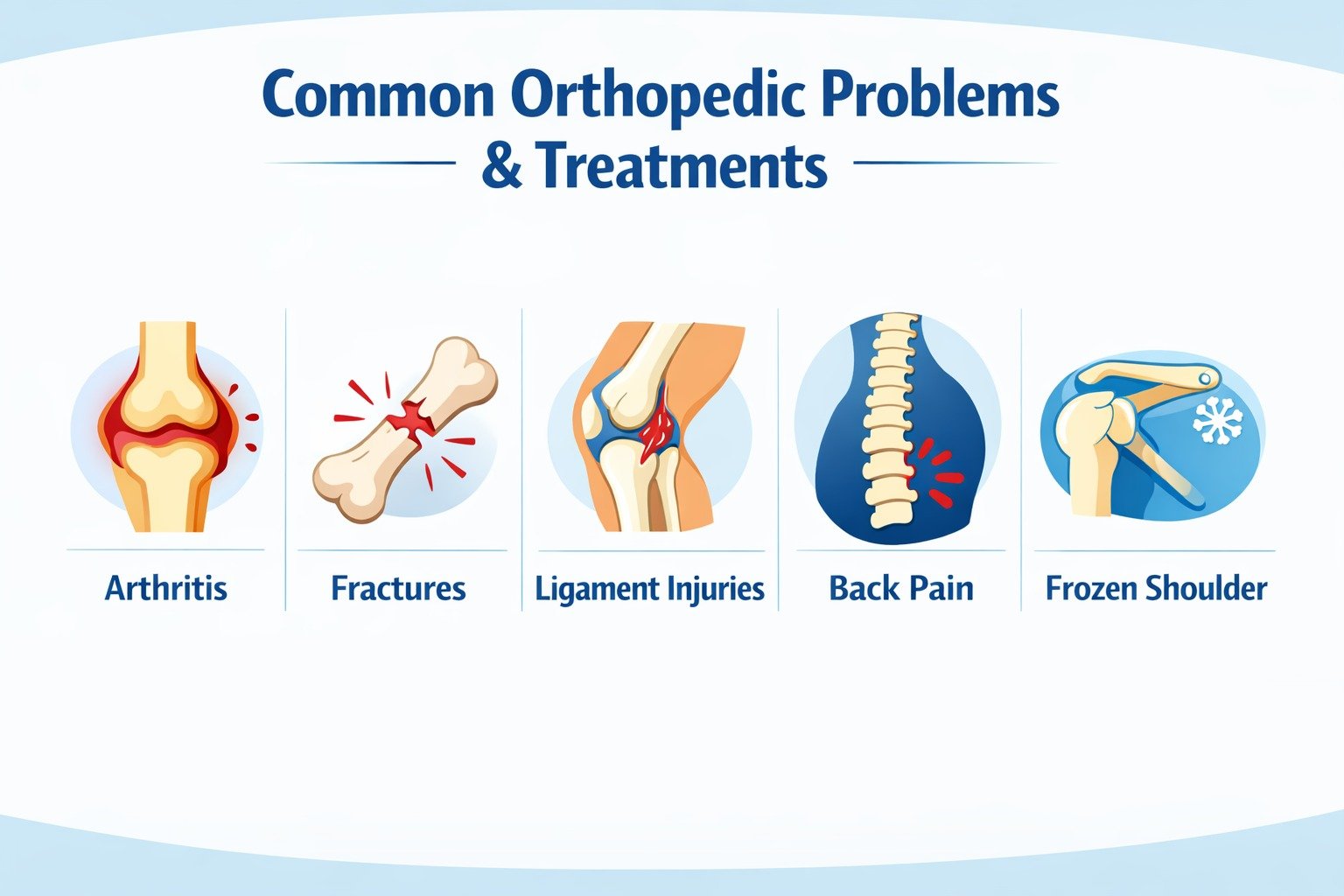 Common Orthopedic Problems
& Treatments

Arthritis

Fractures

Ligament Injuries

Back Pain

Frozen Shoulder